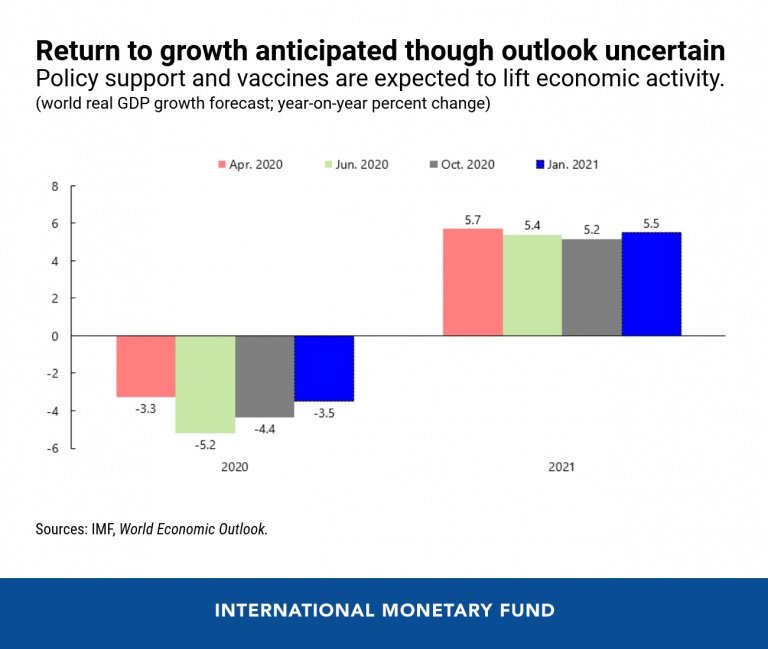 Return to growth anticipated though outlook uncertain
Policy support and vaccines are expected to lift economic activity.
(world real GDP growth forecast; year-on-year percent change)

Apr. 2020 Jun. 2020 Oct. 2020 Jan. 2021

8
6
4
2
0
-2
-4
-6

-3.3 -5.2 -4.4 -3.5
5.7 5.4 5.2 5.5

2020 2021

Sources: IMF, World Economic Outlook.

INTERNATIONAL MONETARY FUND